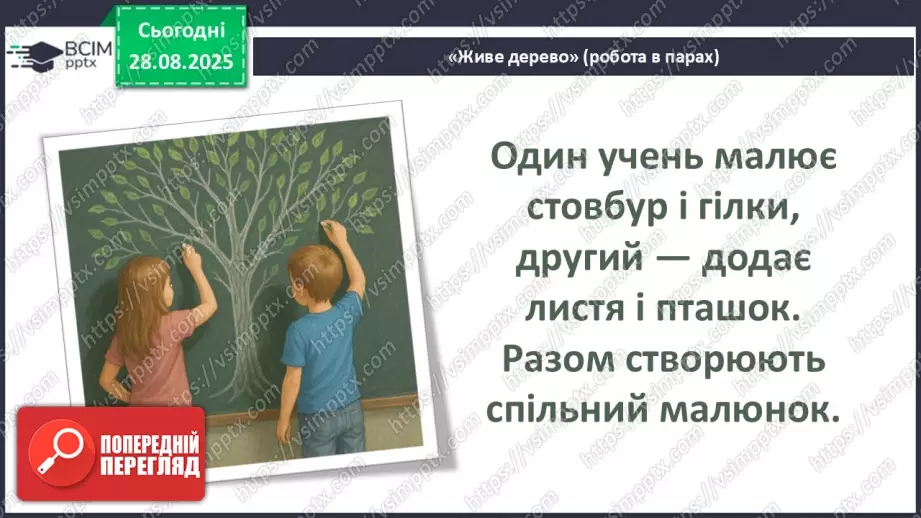 ВСІМ pptx

Сьогодні 28.08.2025

«Живе дерево» (робота в парах)

Один учень малює стовбур і гілки, другий — додає листя і пташок. Разом створюють спільний малюнок.

ПОПЕРЕДНІЙ ПЕРЕГЛЯД

https://vsimpptx.com